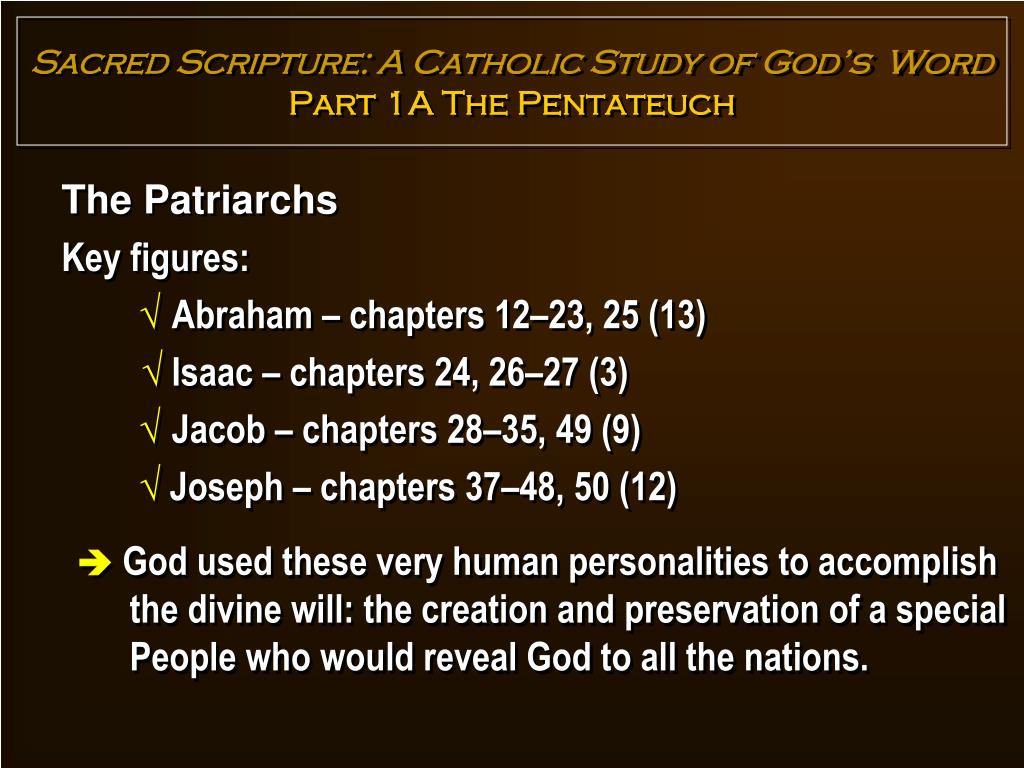 Sacred Scripture: A Catholic Study of God's Word
Part 1A The Pentateuch

The Patriarchs

Key figures:

√ Abraham – chapters 12–23, 25 (13)

√ Isaac – chapters 24, 26–27 (3)

√ Jacob – chapters 28–35, 49 (9)

√ Joseph – chapters 37–48, 50 (12)

➔ God used these very human personalities to accomplish the divine will: the creation and preservation of a special People who would reveal God to all the nations.